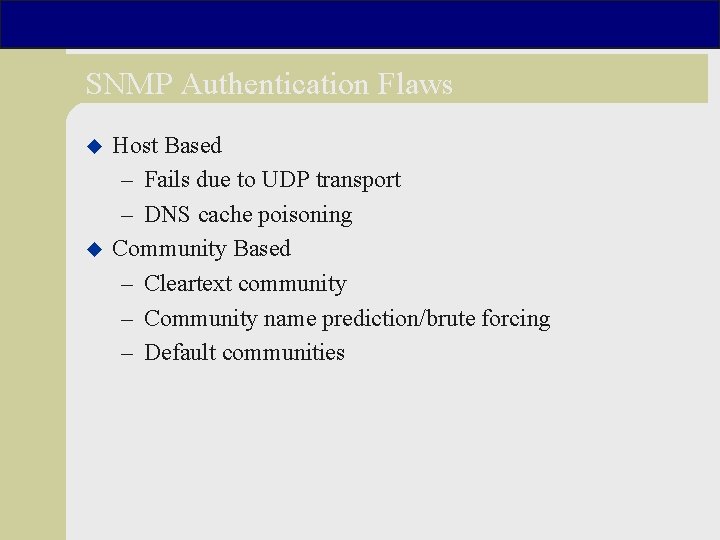 SNMP Authentication Flaws

◆ Host Based
– Fails due to UDP transport
– DNS cache poisoning
◆ Community Based
– Cleartext community
– Community name prediction/brute forcing
– Default communities